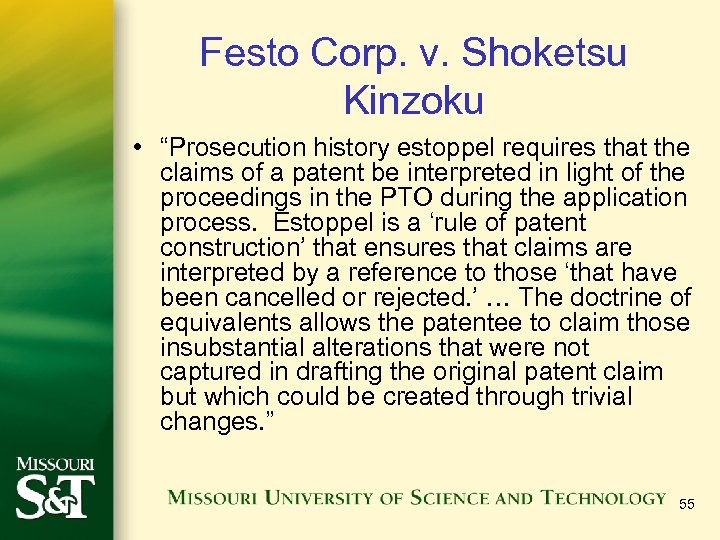 Festo Corp. v. Shoketsu Kinzoku

• “Prosecution history estoppel requires that the claims of a patent be interpreted in light of the proceedings in the PTO during the application process. Estoppel is a ‘rule of patent construction’ that ensures that claims are interpreted by a reference to those ‘that have been cancelled or rejected.’ … The doctrine of equivalents allows the patentee to claim those insubstantial alterations that were not captured in drafting the original patent claim but which could be created through trivial changes.”

MISSOURI S&T

MISSOURI UNIVERSITY OF SCIENCE AND TECHNOLOGY

55